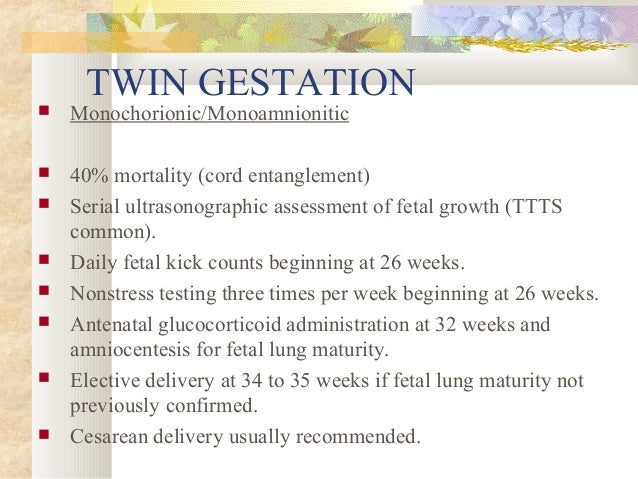 TWIN GESTATION

- Monochorionic/Monoamnionitic

- 40% mortality (cord entanglement)
- Serial ultrasonographic assessment of fetal growth (TTTS common).
- Daily fetal kick counts beginning at 26 weeks.
- Nonstress testing three times per week beginning at 26 weeks.
- Antenatal glucocorticoid administration at 32 weeks and amniocentesis for fetal lung maturity.
- Elective delivery at 34 to 35 weeks if fetal lung maturity not previously confirmed.
- Cesarean delivery usually recommended.